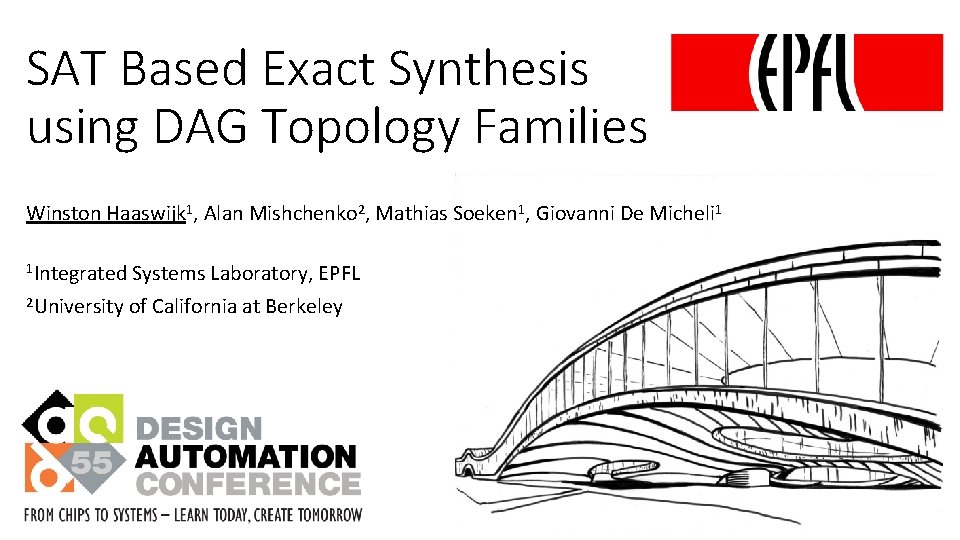 SAT Based Exact Synthesis using DAG Topology Families

EPFL

Winston Haaswijk$^1$, Alan Mishchenko$^2$, Mathias Soeken$^1$, Giovanni De Micheli$^1$

$^1$Integrated Systems Laboratory, EPFL

$^2$University of California at Berkeley

55

DESIGN AUTOMATION CONFERENCE

FROM CHIPS TO SYSTEMS – LEARN TODAY, CREATE TOMORROW